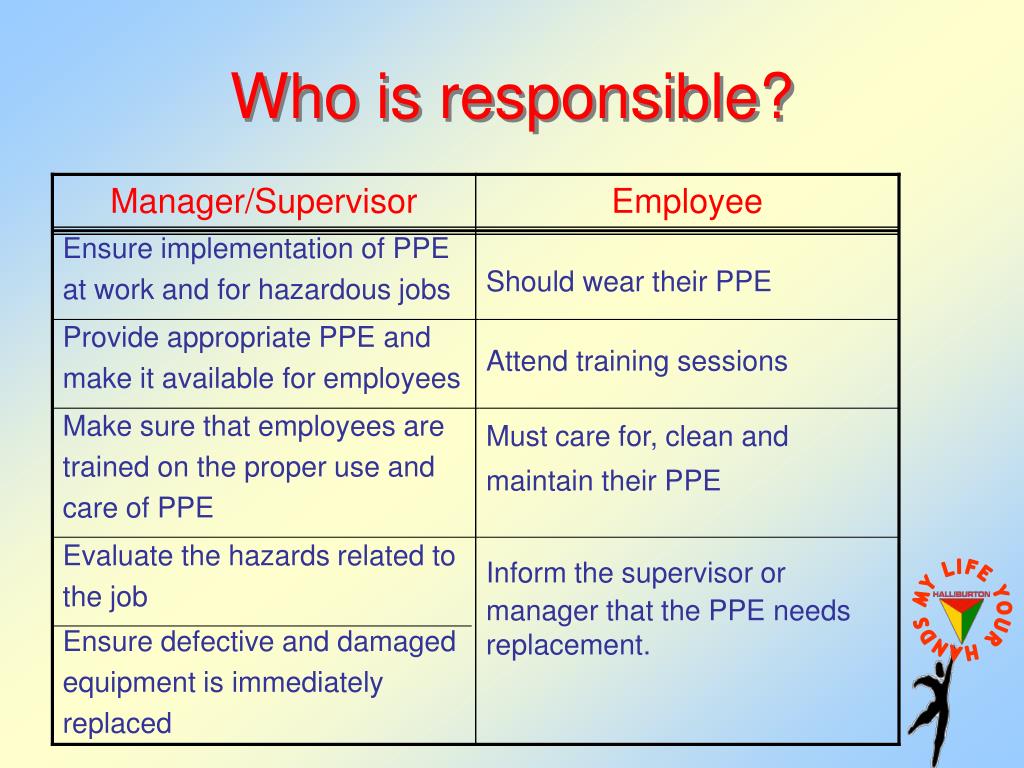 Who is responsible?

| Manager/Supervisor | Employee |
|---|---|
| Ensure implementation of PPE at work and for hazardous jobs | Should wear their PPE |
| Provide appropriate PPE and make it available for employees | Attend training sessions |
| Make sure that employees are trained on the proper use and care of PPE | Must care for, clean and maintain their PPE |
| Evaluate the hazards related to the job | Inform the supervisor or manager that the PPE needs replacement. |
| Ensure defective and damaged equipment is immediately replaced | |

MY LIFE YOUR HANDS
HALLIBURTON